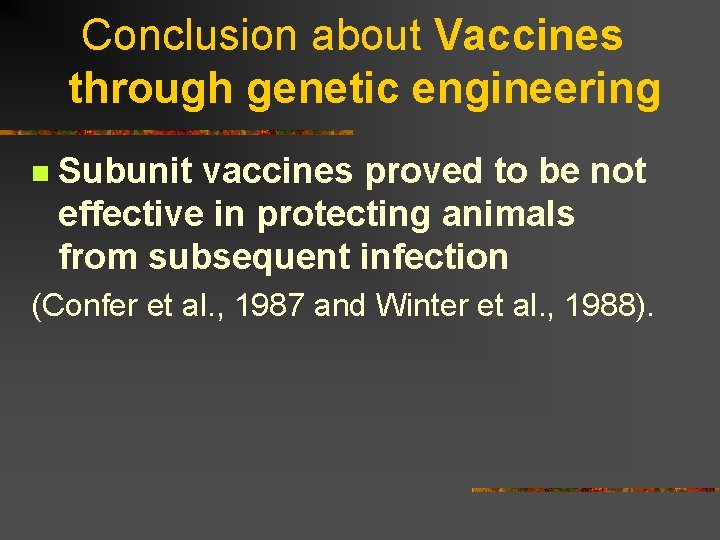 Conclusion about Vaccines through genetic engineering

Subunit vaccines proved to be not effective in protecting animals from subsequent infection

(Confer et al., 1987 and Winter et al., 1988).